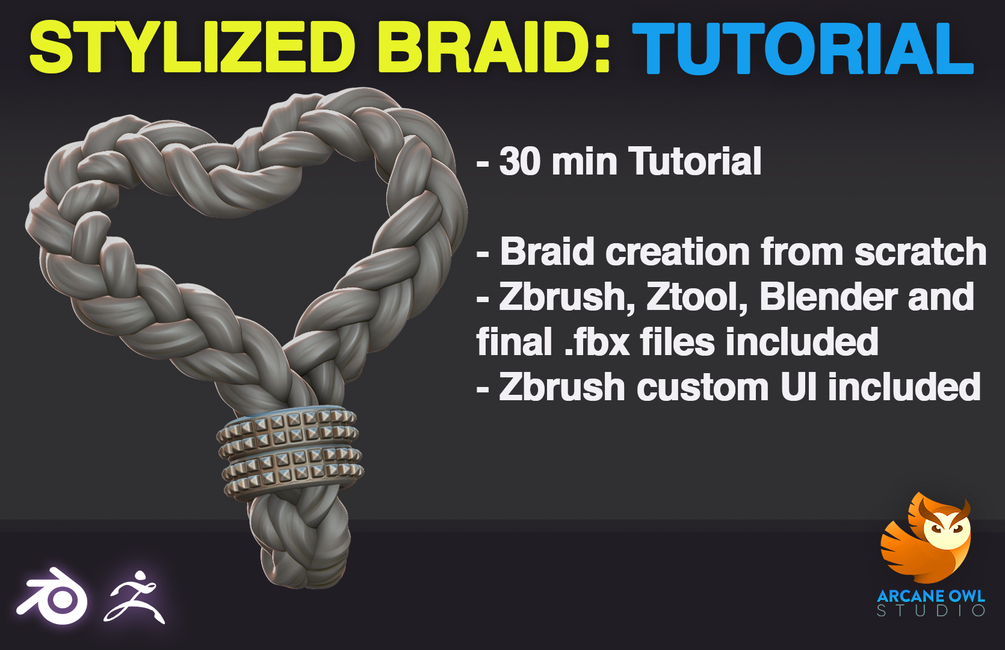 STYLIZED BRAID: TUTORIAL

- 30 min Tutorial

- Braid creation from scratch
- Zbrush, Ztool, Blender and final .fbx files included
- Zbrush custom UI included

ARCANE OWL
STUDIO